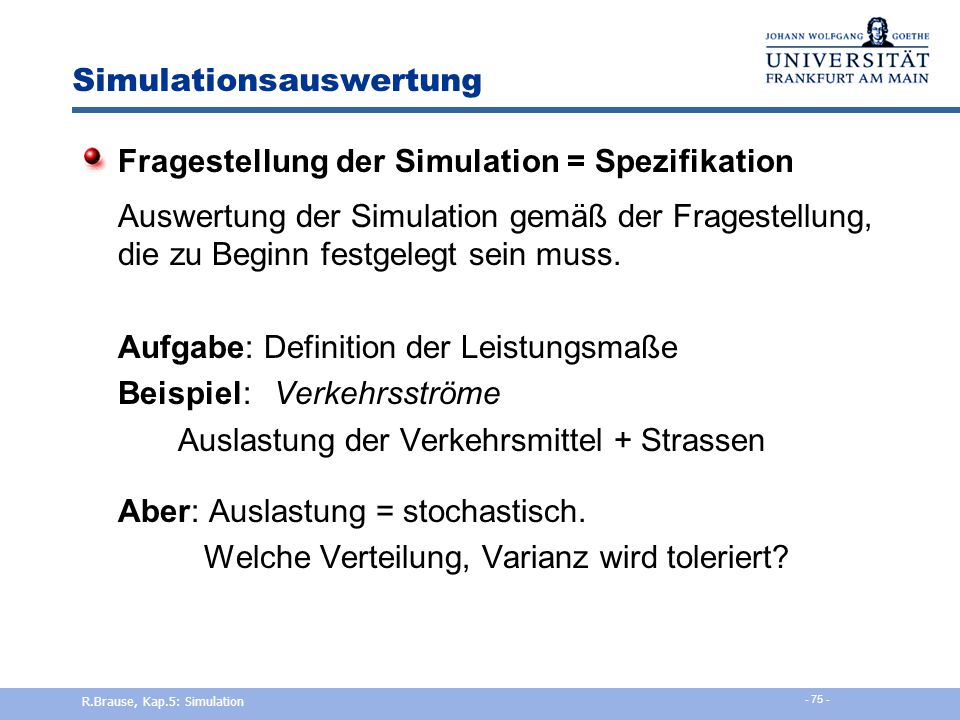 JOHANN WOLFGANG GOETHE
UNIVERSITÄT
FRANKFURT AM MAIN

Simulationsauswertung

Fragestellung der Simulation = Spezifikation

Auswertung der Simulation gemäß der Fragestellung, die zu Beginn festgelegt sein muss.

Aufgabe: Definition der Leistungsmaße
Beispiel: Verkehrsströme
Auslastung der Verkehrsmittel + Strassen

Aber: Auslastung = stochastisch.
Welche Verteilung, Varianz wird toleriert?

R.Brause, Kap.5: Simulation

- 75 -